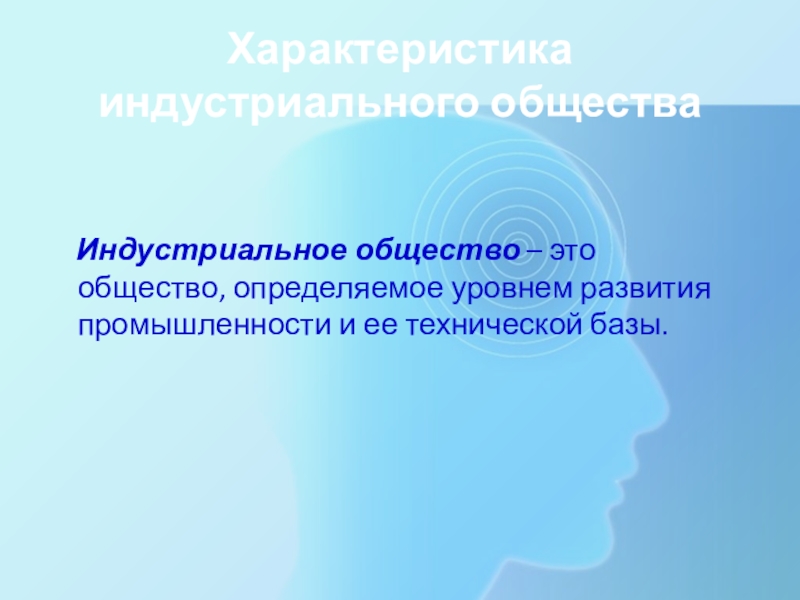 Характеристика индустриального общества

Индустриальное общество – это общество, определяемое уровнем развития промышленности и ее технической базы.